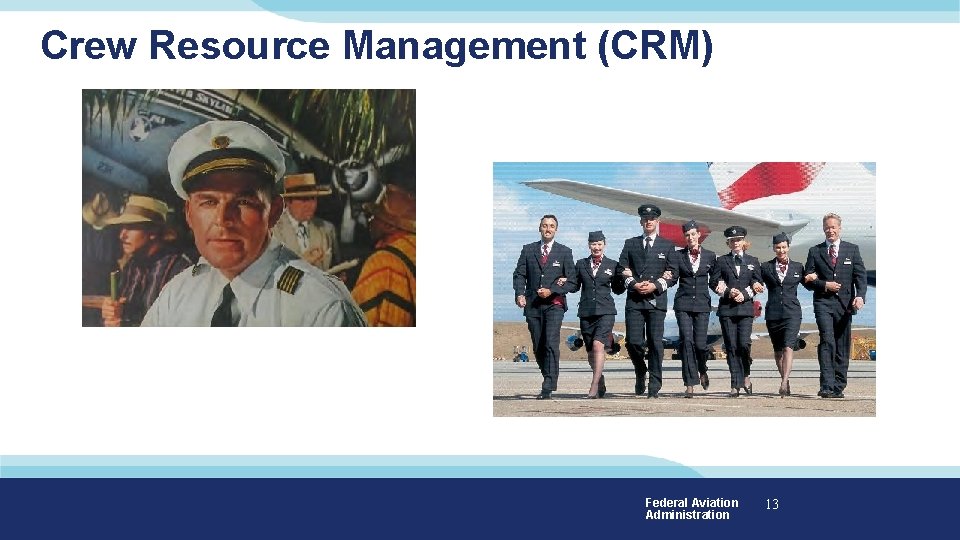 Crew Resource Management (CRM)

Federal Aviation Administration

13